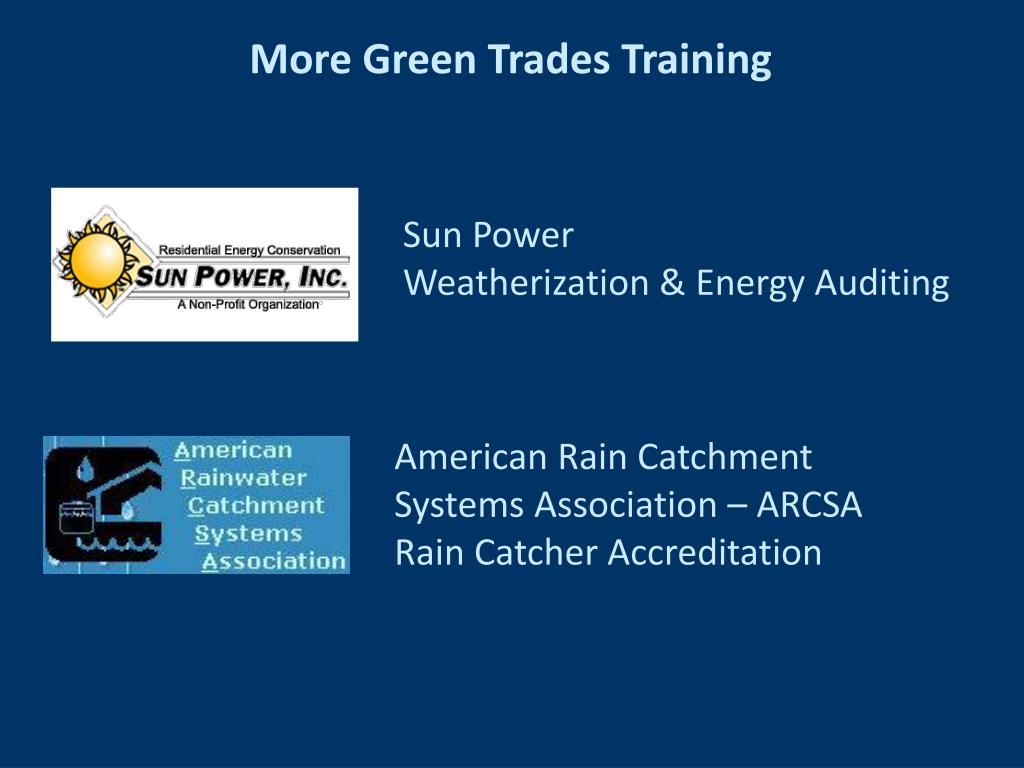 More Green Trades Training

Residential Energy Conservation
SUN POWER, INC.
A Non-Profit Organization

Sun Power
Weatherization & Energy Auditing

American
Rainwater
Catchment
Systems
Association

American Rain Catchment
Systems Association – ARCSA
Rain Catcher Accreditation